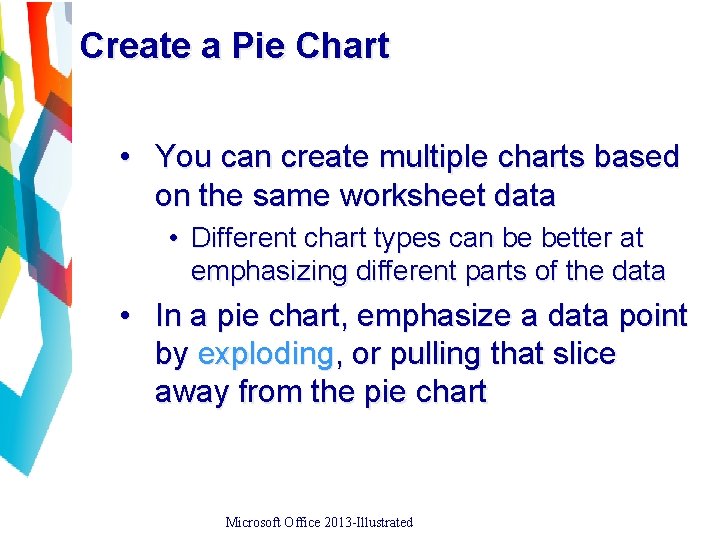 Create a Pie Chart

• You can create multiple charts based on the same worksheet data
  • Different chart types can be better at emphasizing different parts of the data
• In a pie chart, emphasize a data point by exploding, or pulling that slice away from the pie chart

Microsoft Office 2013-Illustrated